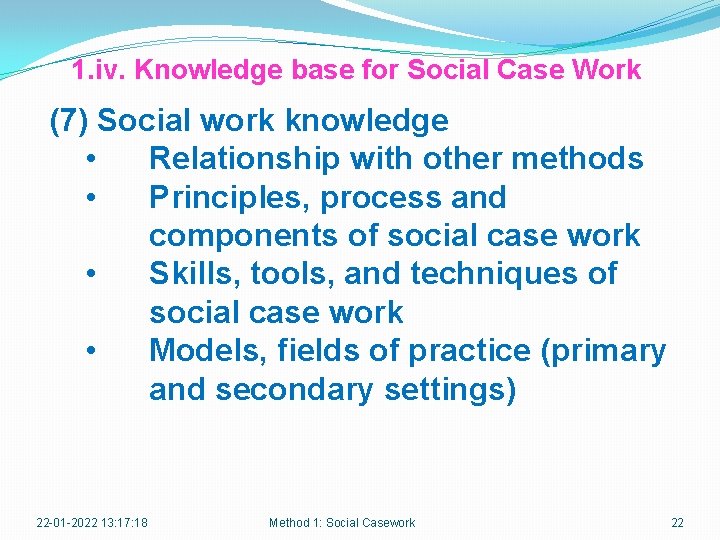 1.iv. Knowledge base for Social Case Work

(7) Social work knowledge

• Relationship with other methods
• Principles, process and components of social case work
• Skills, tools, and techniques of social case work
• Models, fields of practice (primary and secondary settings)

22-01-2022 13:17:18 Method 1: Social Casework 22